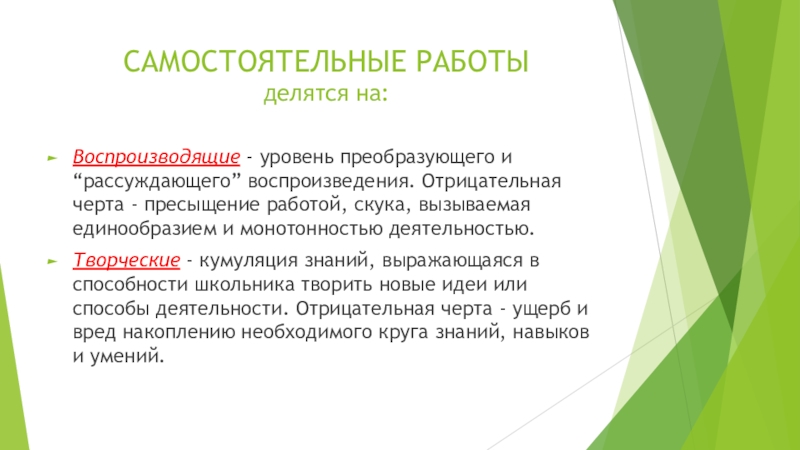 САМОСТОЯТЕЛЬНЫЕ РАБОТЫ
делятся на:

Воспроизводящие - уровень преобразующего и “рассуждающего” воспроизведения. Отрицательная черта - пресыщение работой, скука, вызываемая единообразием и монотонностью деятельностью.

Творческие - кумуляция знаний, выражающаяся в способности школьника творить новые идеи или способы деятельности. Отрицательная черта - ущерб и вред накоплению необходимого круга знаний, навыков и умений.